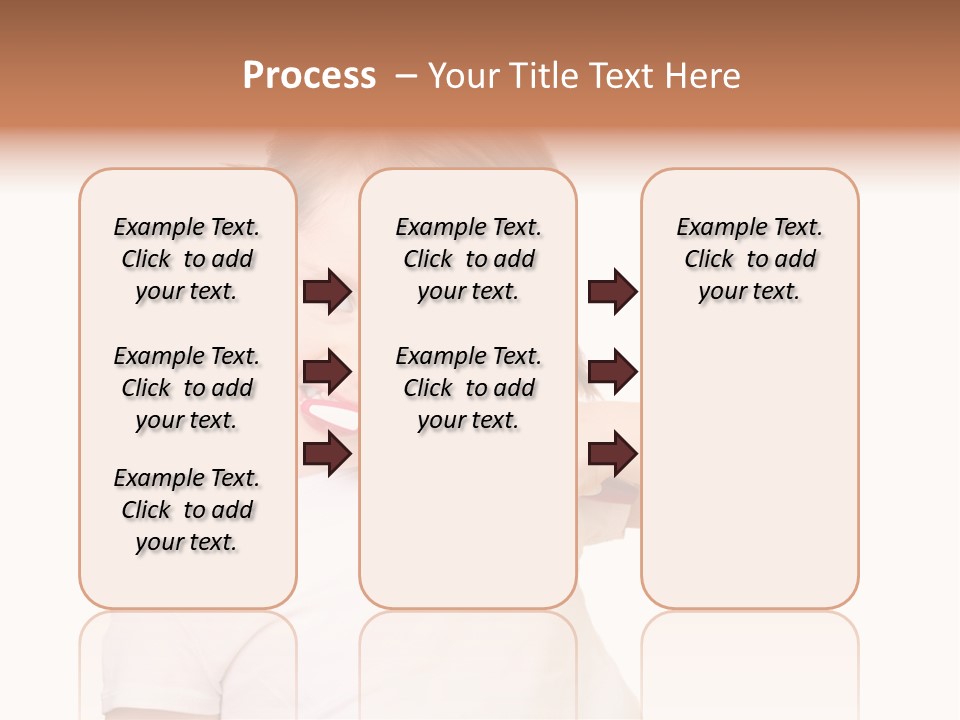 Process – Your Title Text Here

Example Text. Click to add your text.

Example Text. Click to add your text.

Example Text. Click to add your text.

Example Text. Click to add your text.

Example Text. Click to add your text.

Example Text. Click to add your text.